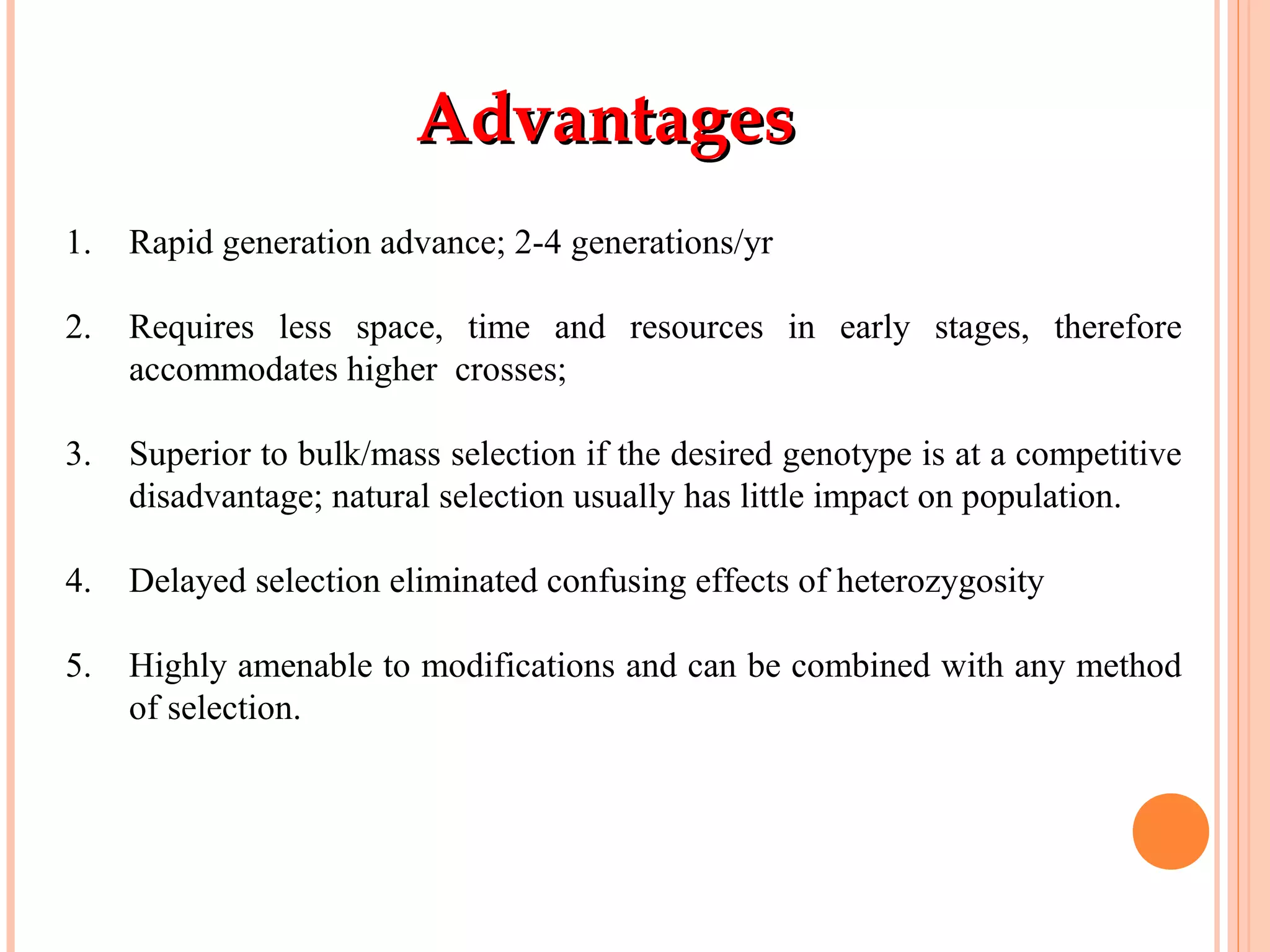 Advantages

1. Rapid generation advance; 2-4 generations/yr

2. Requires less space, time and resources in early stages, therefore accommodates higher crosses;

3. Superior to bulk/mass selection if the desired genotype is at a competitive disadvantage; natural selection usually has little impact on population.

4. Delayed selection eliminated confusing effects of heterozygosity

5. Highly amenable to modifications and can be combined with any method of selection.